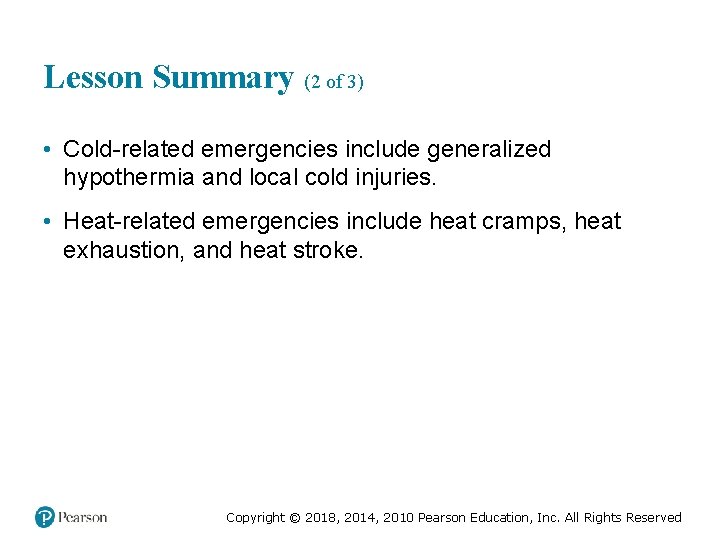 Lesson Summary (2 of 3)

• Cold-related emergencies include generalized hypothermia and local cold injuries.

• Heat-related emergencies include heat cramps, heat exhaustion, and heat stroke.

Pearson

Copyright © 2018, 2014, 2010 Pearson Education, Inc. All Rights Reserved